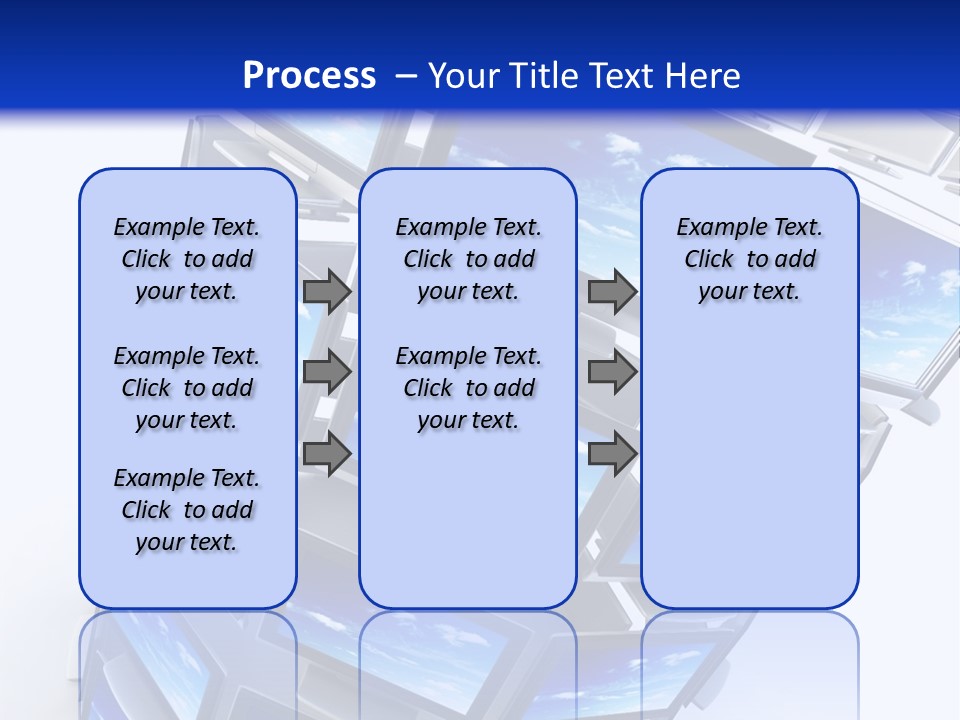 Process – Your Title Text Here

Example Text. Click to add your text.

Example Text. Click to add your text.

Example Text. Click to add your text.

Example Text. Click to add your text.

Example Text. Click to add your text.

Example Text. Click to add your text.